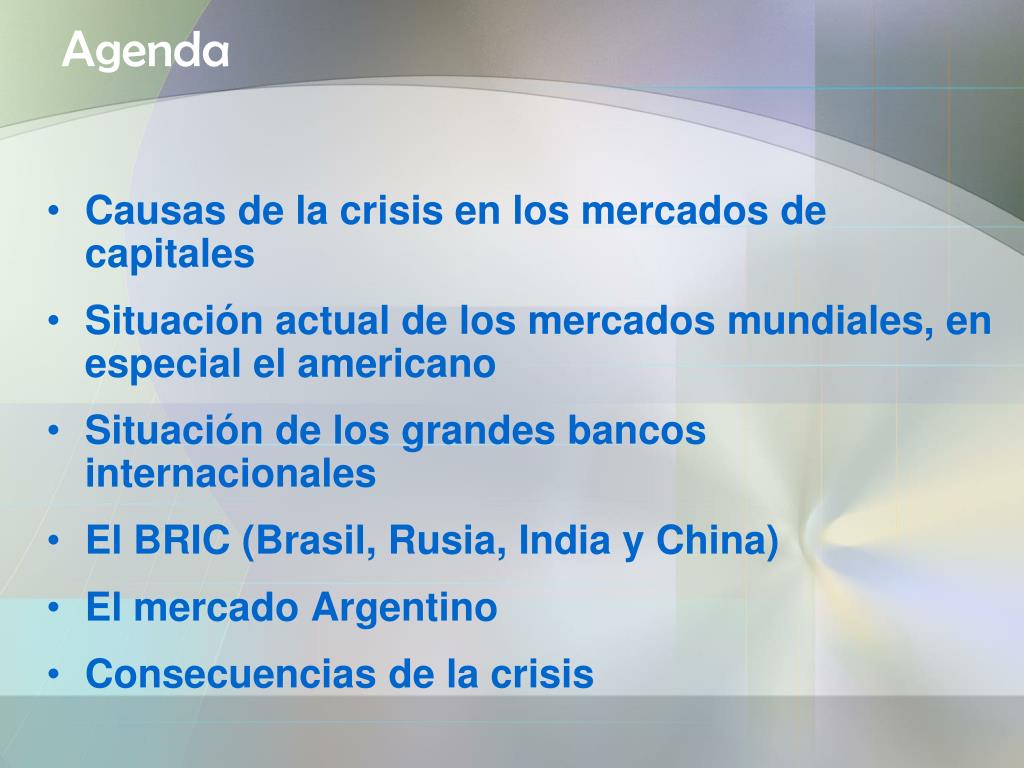 Agenda

• Causas de la crisis en los mercados de capitales
• Situación actual de los mercados mundiales, en especial el americano
• Situación de los grandes bancos internacionales
• El BRIC (Brasil, Rusia, India y China)
• El mercado Argentino
• Consecuencias de la crisis